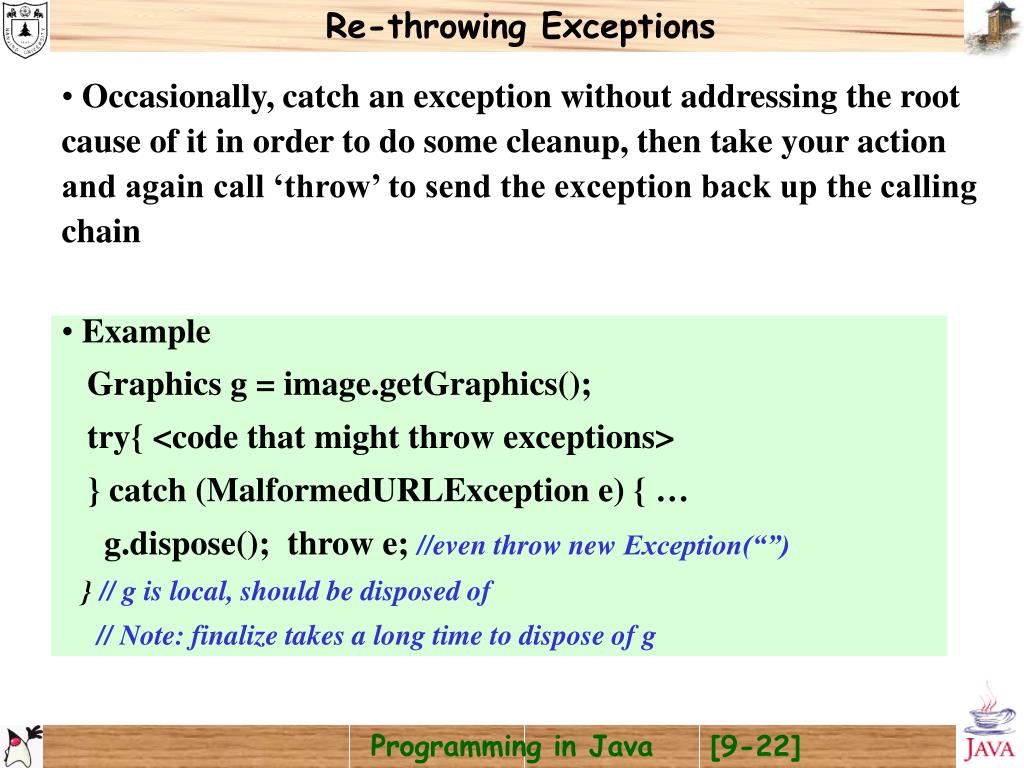 Re-throwing Exceptions

• Occasionally, catch an exception without addressing the root cause of it in order to do some cleanup, then take your action and again call ‘throw’ to send the exception back up the calling chain

• Example

Graphics g = image.getGraphics();

try{ <code that might throw exceptions>

} catch (MalformedURLException e) { …

g.dispose(); throw e; //even throw new Exception(“”)

} // g is local, should be disposed of

// Note: finalize takes a long time to dispose of g

Programming in Java [9-22]

JAVA